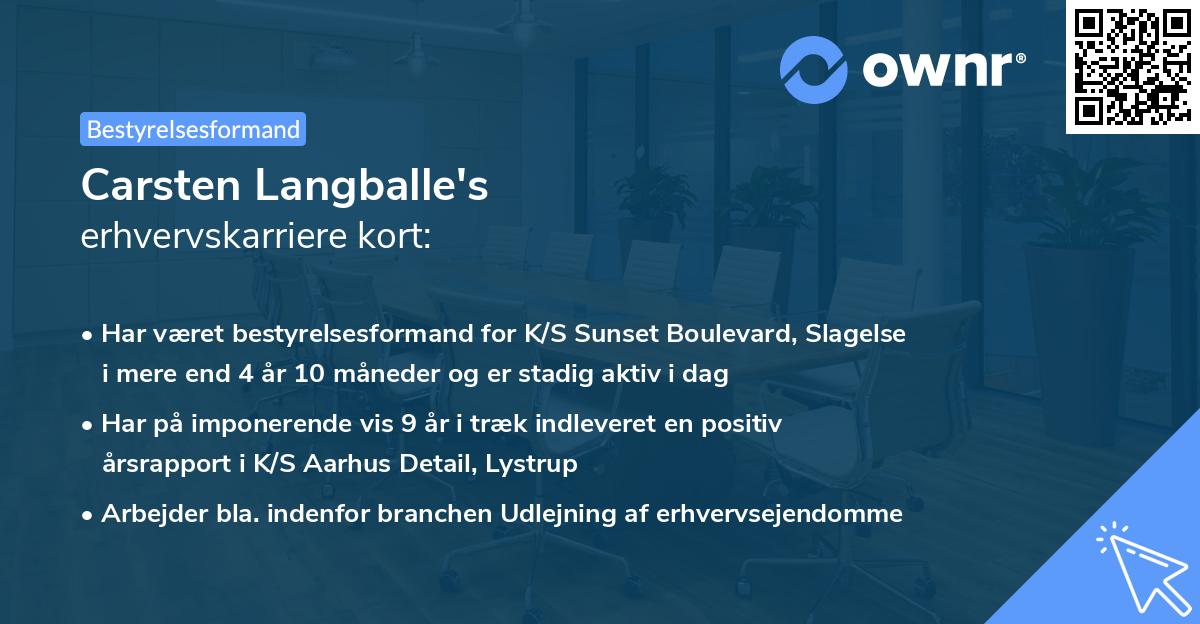 ownr®

Bestyrelsesformand

Carsten Langballe's
erhvervskarriere kort:

• Har været bestyrelsesformand for K/S Sunset Boulevard, Slagelse i mere end 4 år 10 måneder og er stadig aktiv i dag

• Har på imponerende vis 9 år i træk indleveret en positiv årsrapport i K/S Aarhus Detail, Lystrup

• Arbejder bla. indenfor branchen Udlejning af erhvervsejendomme